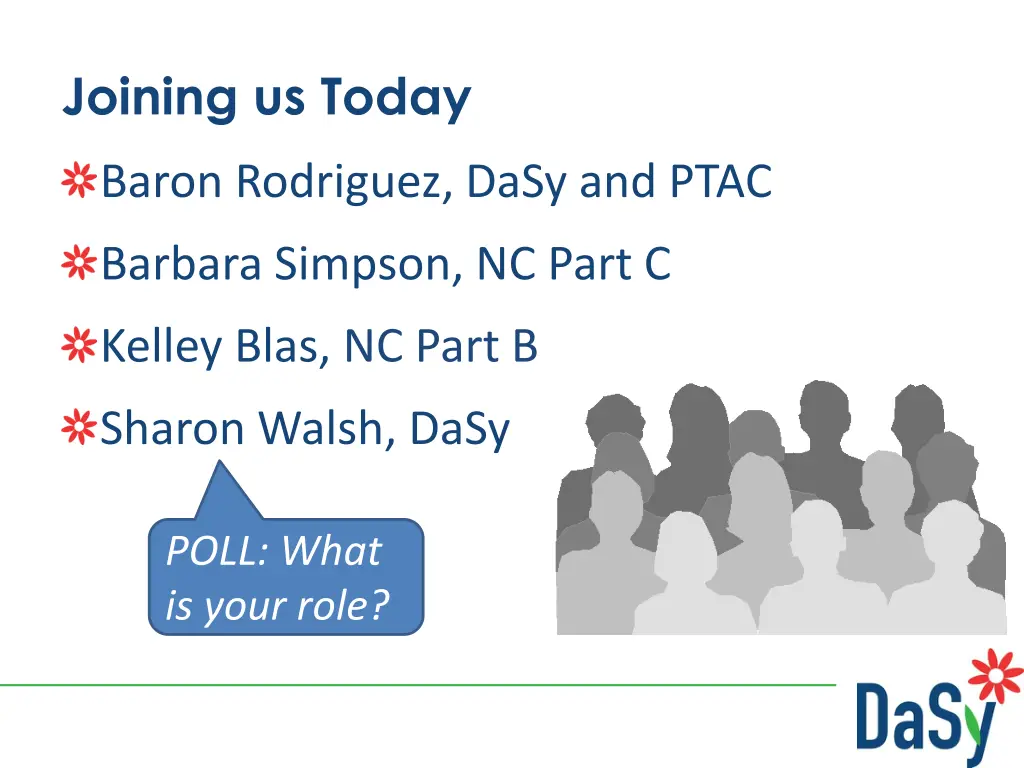 Joining us Today

Baron Rodriguez, DaSy and PTAC

Barbara Simpson, NC Part C

Kelley Blas, NC Part B

Sharon Walsh, DaSy

POLL: What is your role?

DaSy